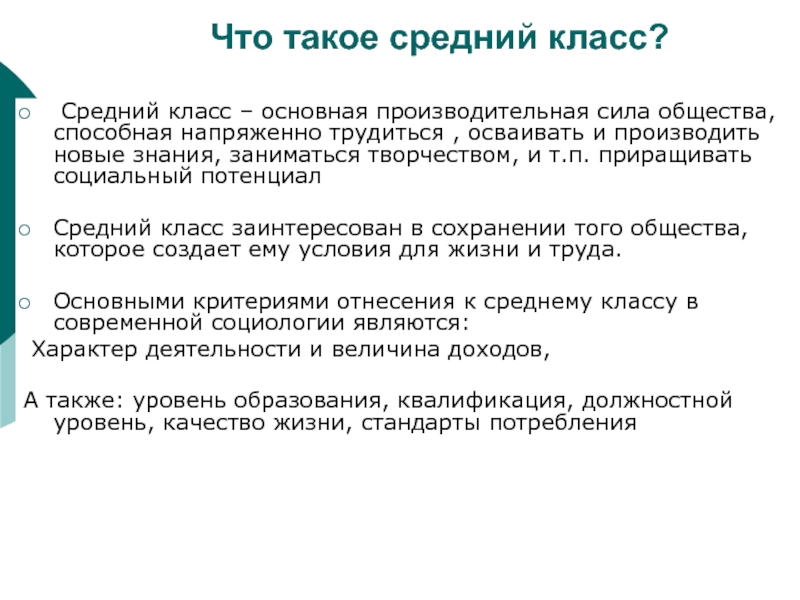 Что такое средний класс?

Средний класс – основная производительная сила общества, способная напряженно трудиться , осваивать и производить новые знания, заниматься творчеством, и т.п. приращивать социальный потенциал

Средний класс заинтересован в сохранении того общества, которое создает ему условия для жизни и труда.

Основными критериями отнесения к среднему классу в современной социологии являются:
Характер деятельности и величина доходов,

А также: уровень образования, квалификация, должностной уровень, качество жизни, стандарты потребления